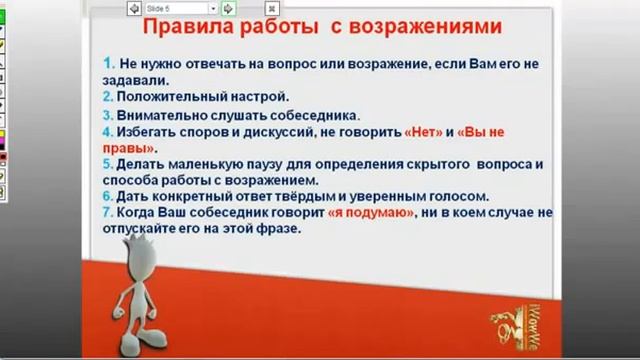 Slide 5

Правила работы с возражениями

1. Не нужно отвечать на вопрос или возражение, если Вам его не задавали.
2. Положительный настрой.
3. Внимательно слушать собеседника.
4. Избегать споров и дискуссий, не говорить «Нет» и «Вы не правы».
5. Делать маленькую паузу для определения скрытого вопроса и способа работы с возражением.
6. Дать конкретный ответ твёрдым и уверенным голосом.
7. Когда Ваш собеседник говорит «я подумаю», ни в коем случае не отпускайте его на этой фразе.

iWowWe